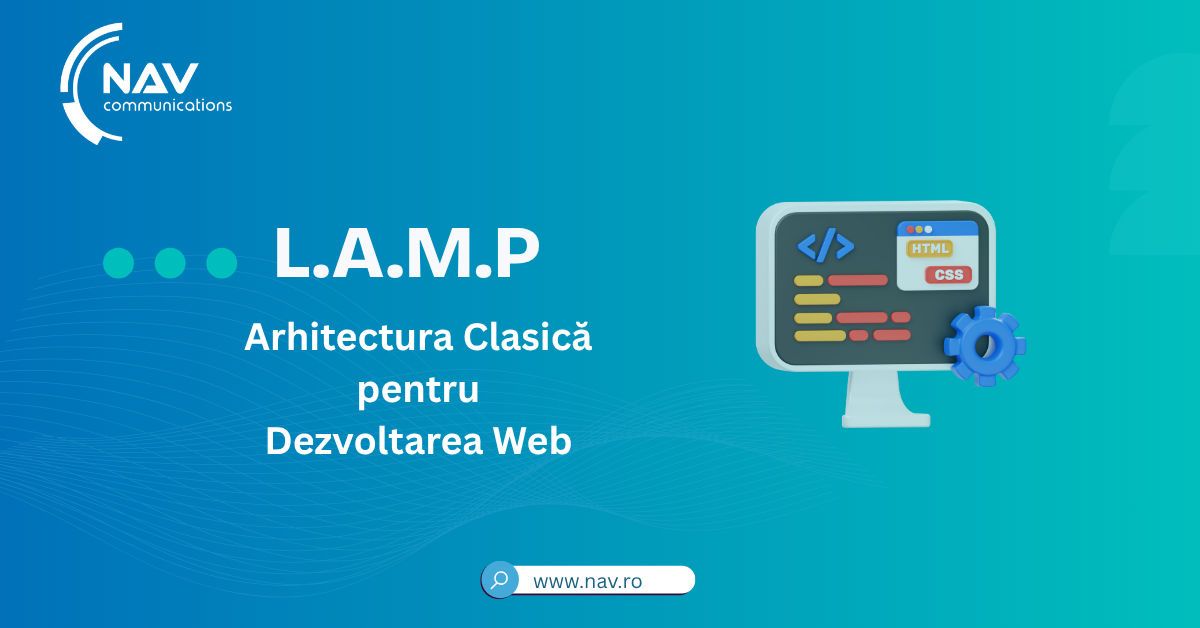 NAV
communications

L.A.M.P

Arhitectura Clasică pentru Dezvoltarea Web

</>
HTML
CSS

www.nav.ro